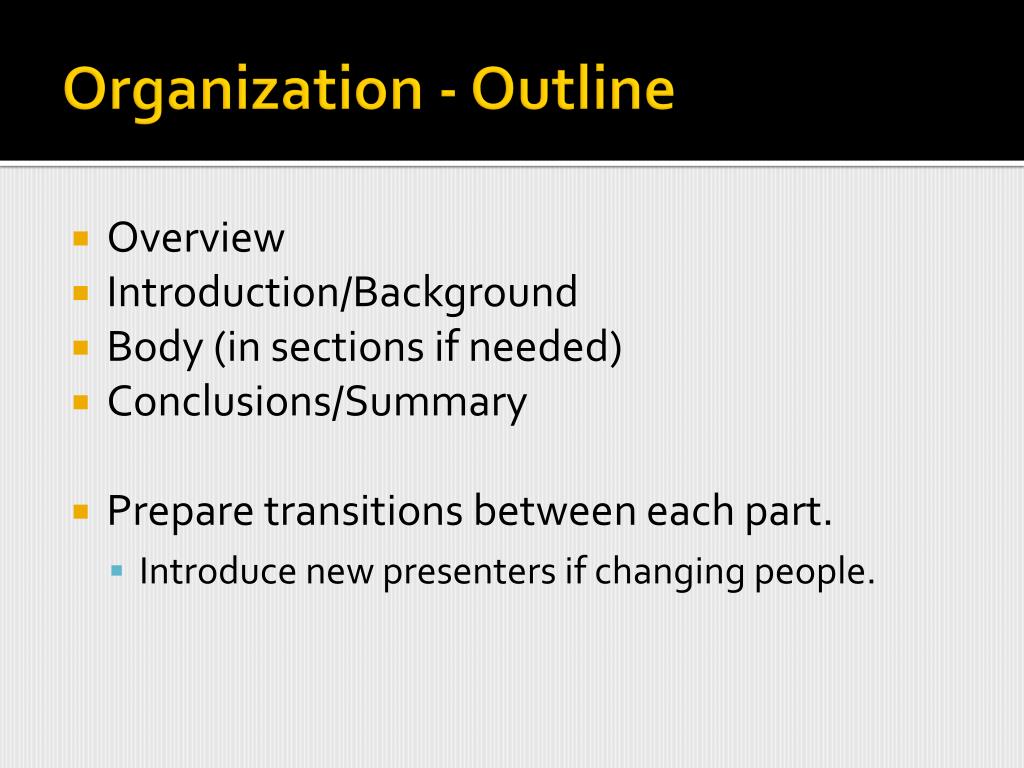 Organization - Outline

- Overview
- Introduction/Background
- Body (in sections if needed)
- Conclusions/Summary

- Prepare transitions between each part.
  - Introduce new presenters if changing people.